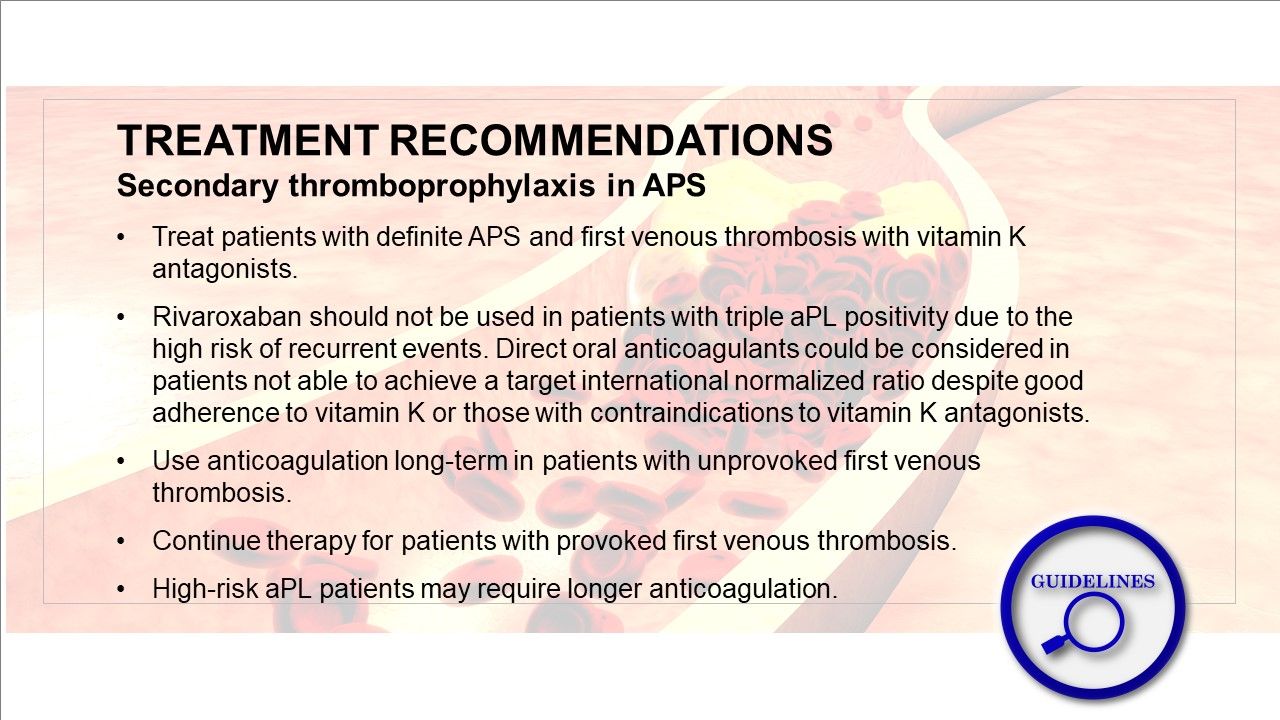 TREATMENT RECOMMENDATIONS
Secondary thromboprophylaxis in APS

• Treat patients with definite APS and first venous thrombosis with vitamin K antagonists.

• Rivaroxaban should not be used in patients with triple aPL positivity due to the high risk of recurrent events. Direct oral anticoagulants could be considered in patients not able to achieve a target international normalized ratio despite good adherence to vitamin K or those with contraindications to vitamin K antagonists.

• Use anticoagulation long-term in patients with unprovoked first venous thrombosis.

• Continue therapy for patients with provoked first venous thrombosis.

• High-risk aPL patients may require longer anticoagulation.

GUIDELINES